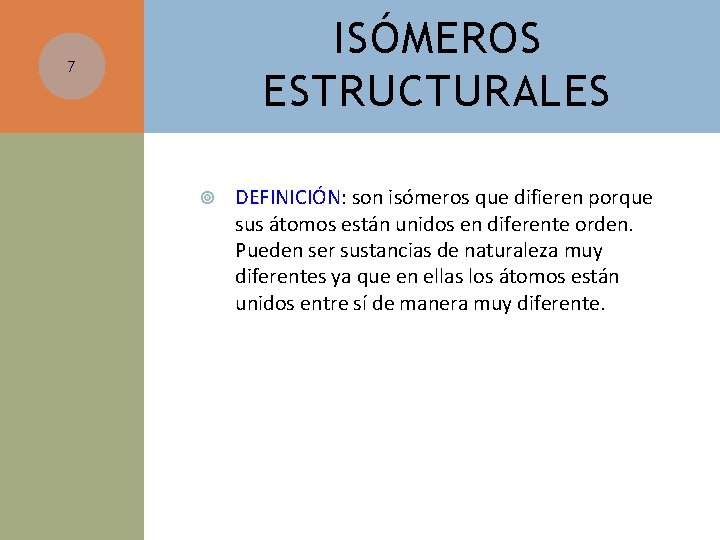 7

ISÓMEROS ESTRUCTURALES

DEFINICIÓN: son isómeros que difieren porque sus átomos están unidos en diferente orden. Pueden ser sustancias de naturaleza muy diferentes ya que en ellas los átomos están unidos entre sí de manera muy diferente.